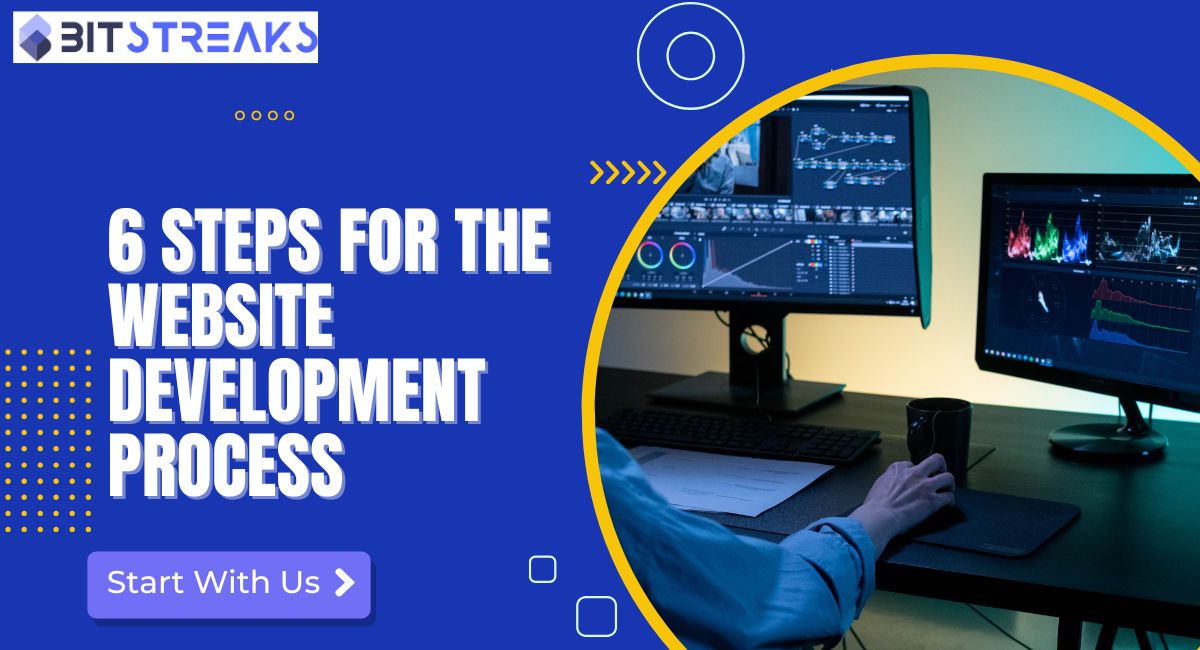 BITSTREAKS

6 STEPS FOR THE WEBSITE DEVELOPMENT PROCESS

Start With Us